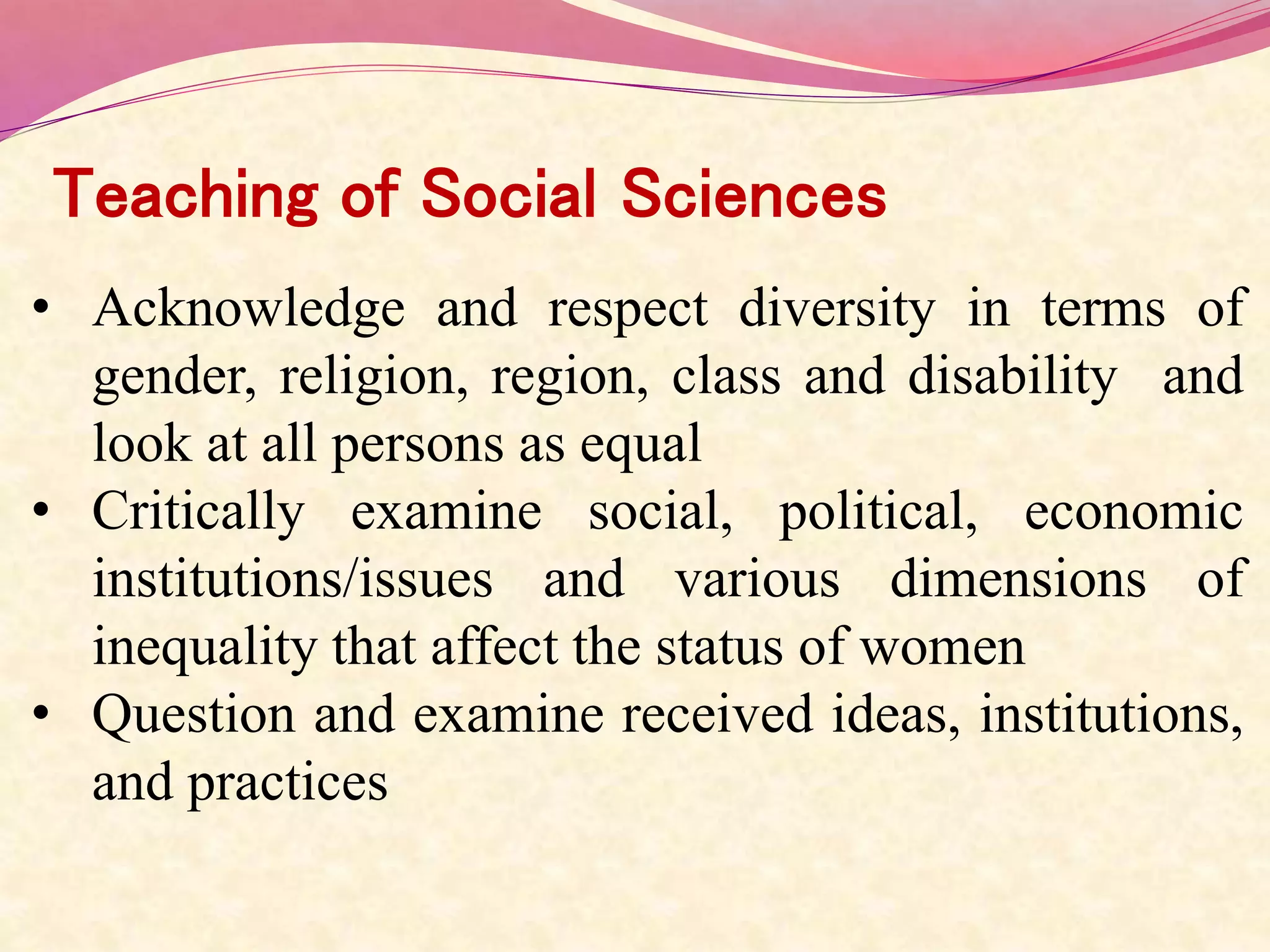 Teaching of Social Sciences

• Acknowledge and respect diversity in terms of gender, religion, region, class and disability and look at all persons as equal
• Critically examine social, political, economic institutions/issues and various dimensions of inequality that affect the status of women
• Question and examine received ideas, institutions, and practices